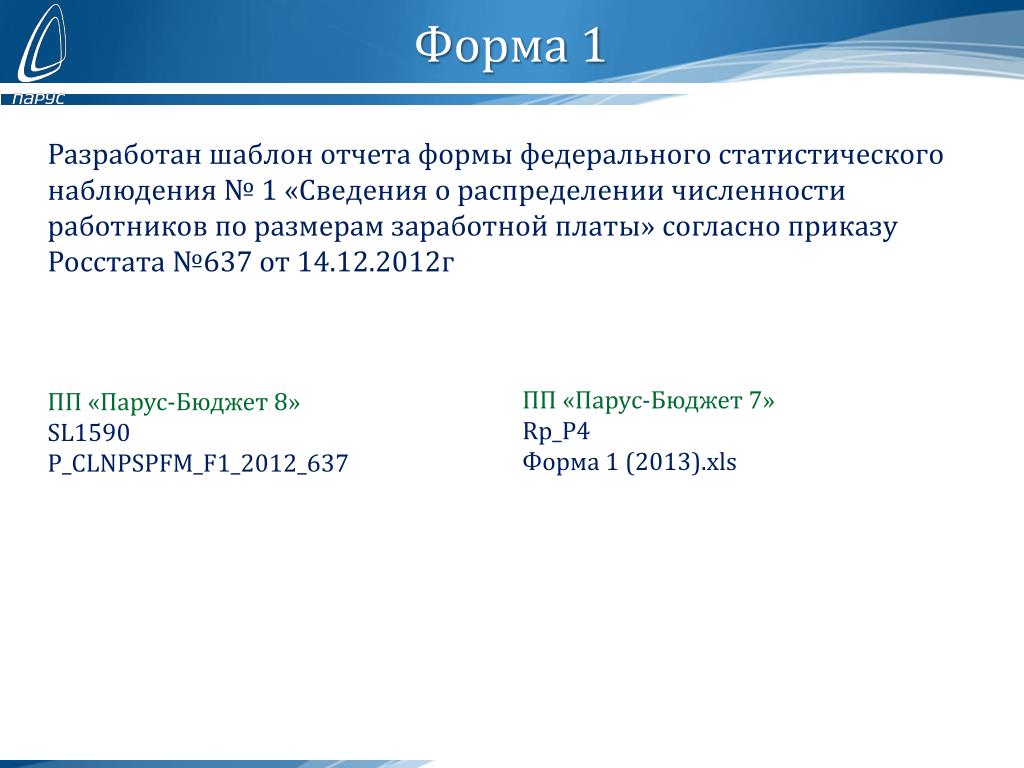 ПАРУС

Форма 1

Разработан шаблон отчета формы федерального статистического наблюдения № 1 «Сведения о распределении численности работников по размерам заработной платы» согласно приказу Росстата №637 от 14.12.2012г

ПП «Парус-Бюджет 8»
SL1590
P_CLNPSPFM_F1_2012_637

ПП «Парус-Бюджет 7»
Rp_P4
Форма 1 (2013).xls